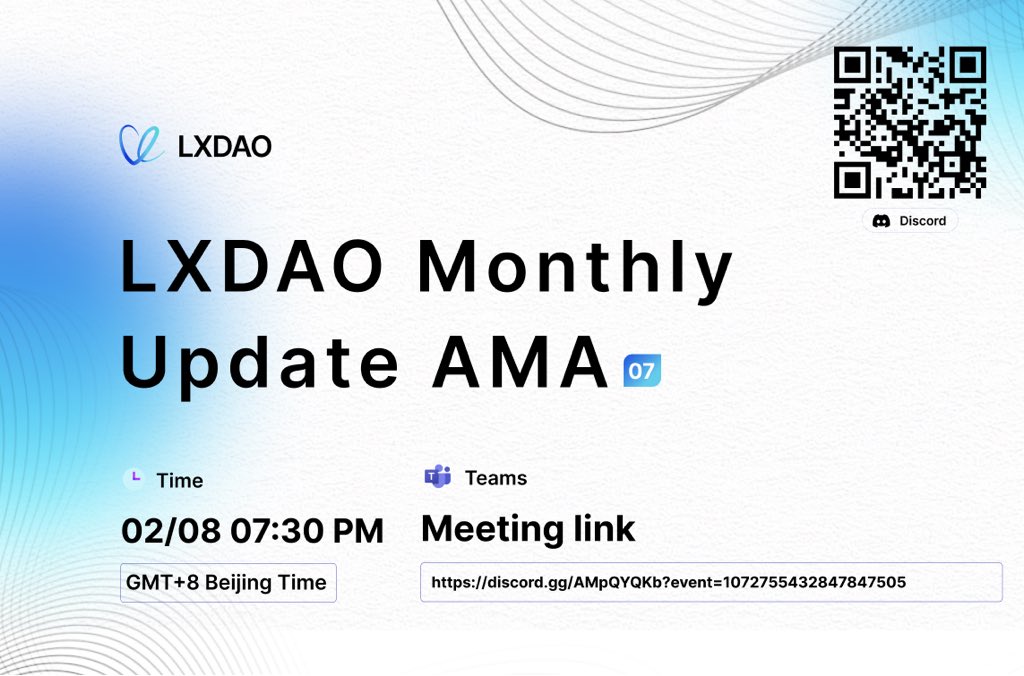 LXDAO

Discord

LXDAO Monthly Update AMA 07

Time

02/08 07:30 PM

GMT+8 Beijing Time

Teams

Meeting link

https://discord.gg/AMpQYQKb?event=1072755432847847505